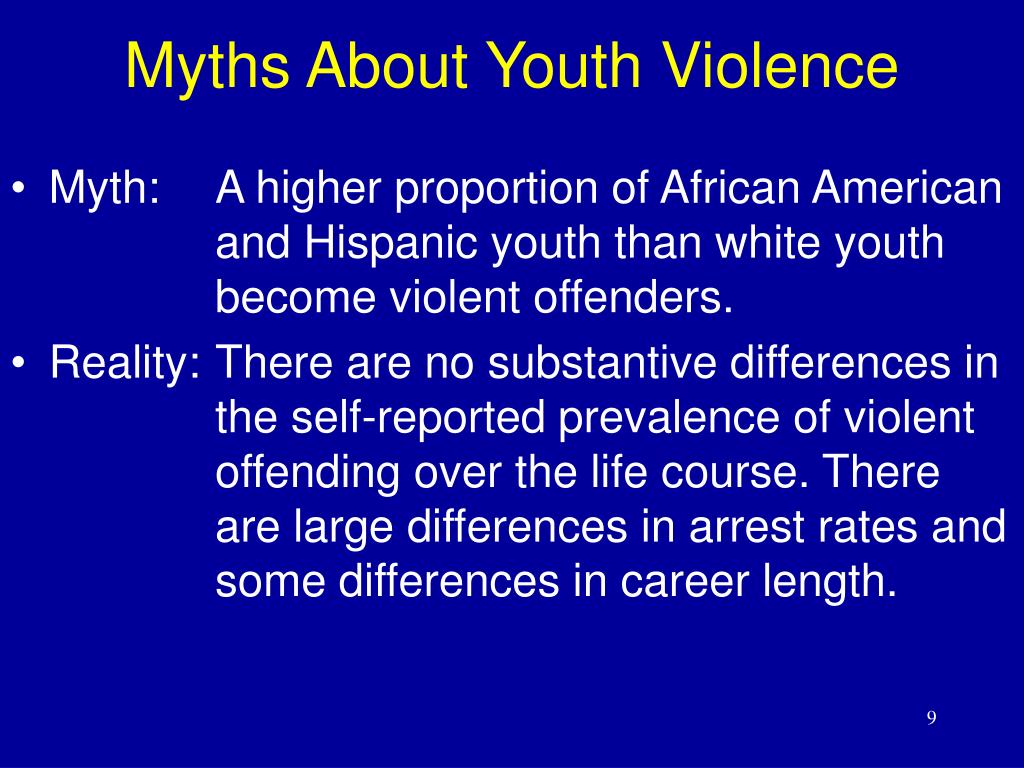 Myths About Youth Violence

• Myth: A higher proportion of African American and Hispanic youth than white youth become violent offenders.

• Reality: There are no substantive differences in the self-reported prevalence of violent offending over the life course. There are large differences in arrest rates and some differences in career length.

9